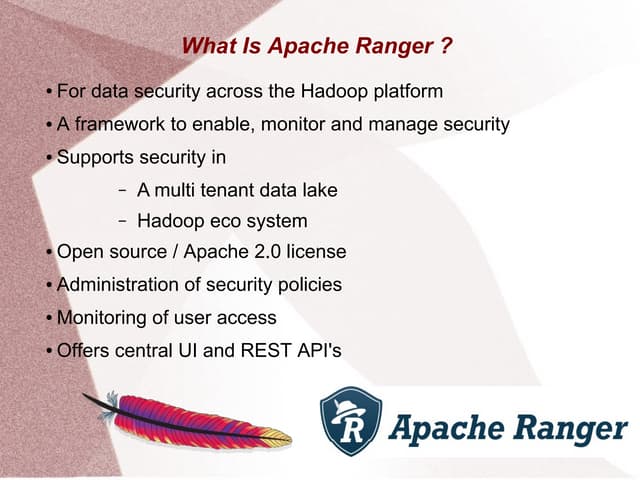 What Is Apache Ranger ?

• For data security across the Hadoop platform
• A framework to enable, monitor and manage security
• Supports security in
– A multi tenant data lake
– Hadoop eco system
• Open source / Apache 2.0 license
• Administration of security policies
• Monitoring of user access
• Offers central UI and REST API's

R Apache Ranger